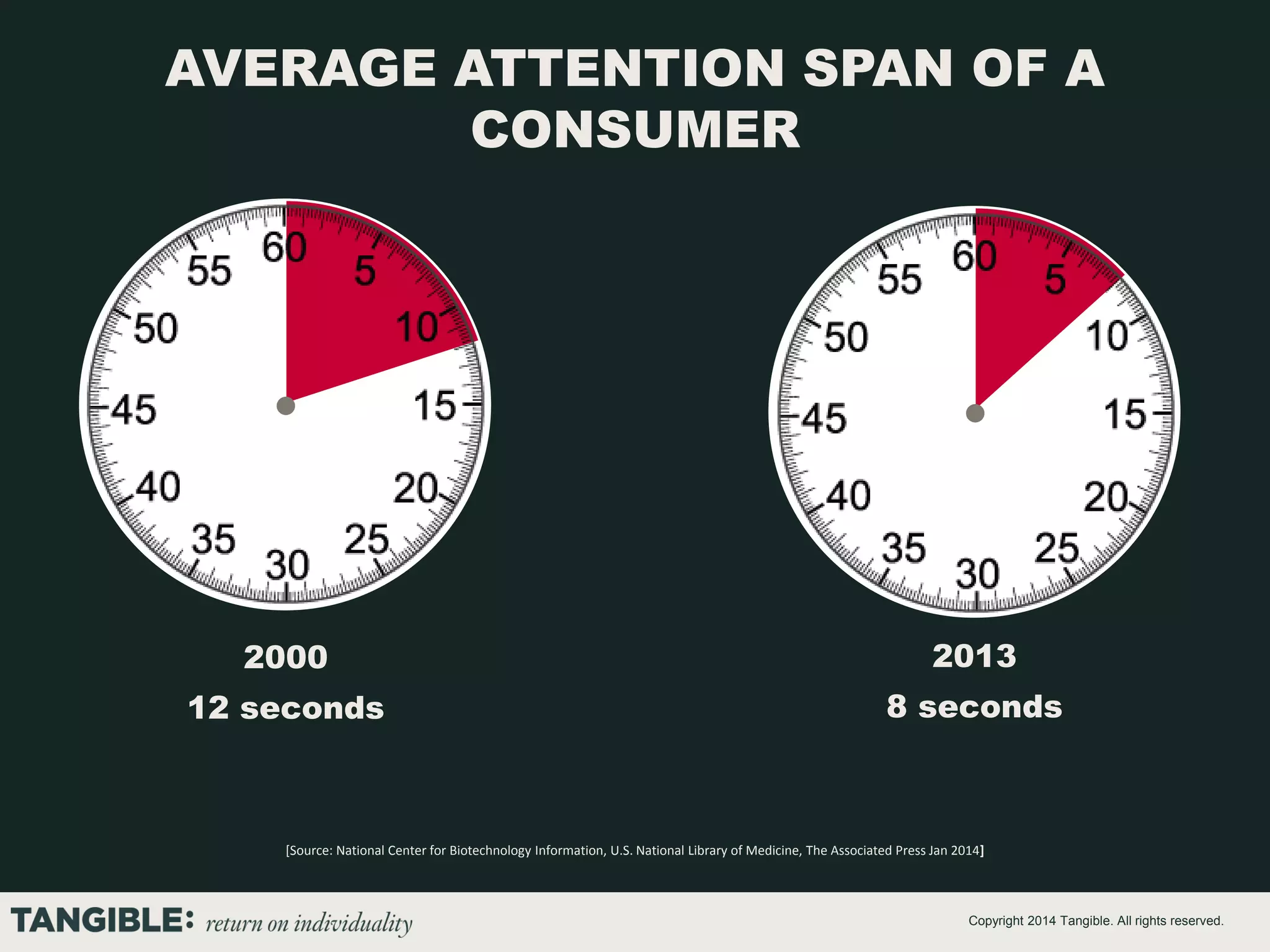 AVERAGE ATTENTION SPAN OF A CONSUMER

60 5 10 15 20 25 30 35 40 45 50 55

2000
12 seconds

60 5 10 15 20 25 30 35 40 45 50 55

2013
8 seconds

[Source: National Center for Biotechnology Information, U.S. National Library of Medicine, The Associated Press Jan 2014]

TANGIBLE: return on individuality

Copyright 2014 Tangible. All rights reserved.